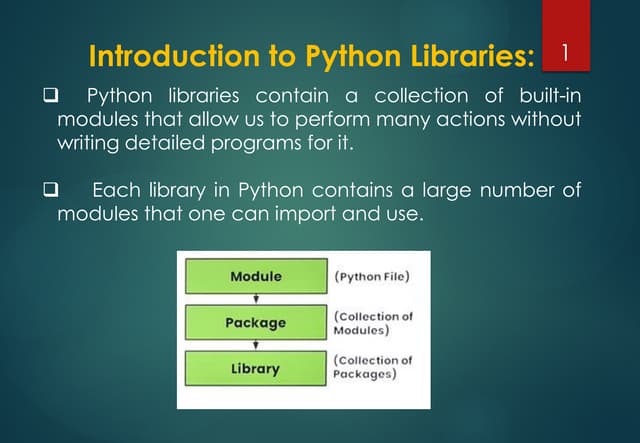 Introduction to Python Libraries:

1

❑ Python libraries contain a collection of built-in modules that allow us to perform many actions without writing detailed programs for it.

❑ Each library in Python contains a large number of modules that one can import and use.

Module (Python File)

Package (Collection of Modules)

Library (Collection of Packages)